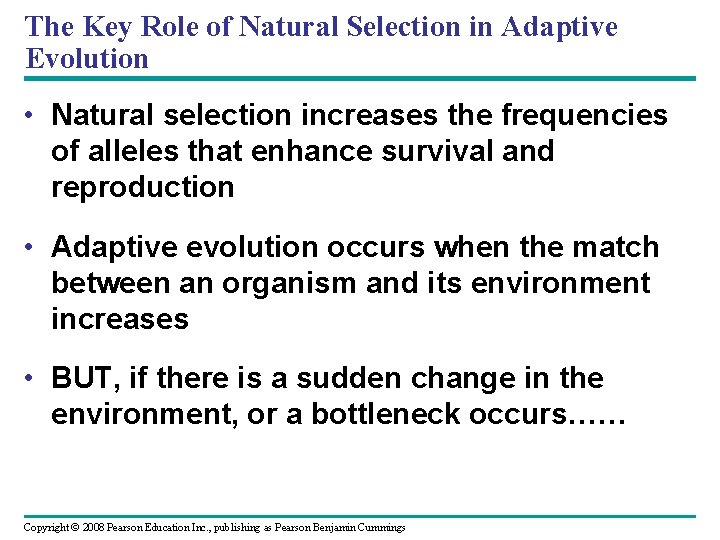 The Key Role of Natural Selection in Adaptive Evolution

• Natural selection increases the frequencies of alleles that enhance survival and reproduction

• Adaptive evolution occurs when the match between an organism and its environment increases

• BUT, if there is a sudden change in the environment, or a bottleneck occurs……

Copyright © 2008 Pearson Education Inc., publishing as Pearson Benjamin Cummings